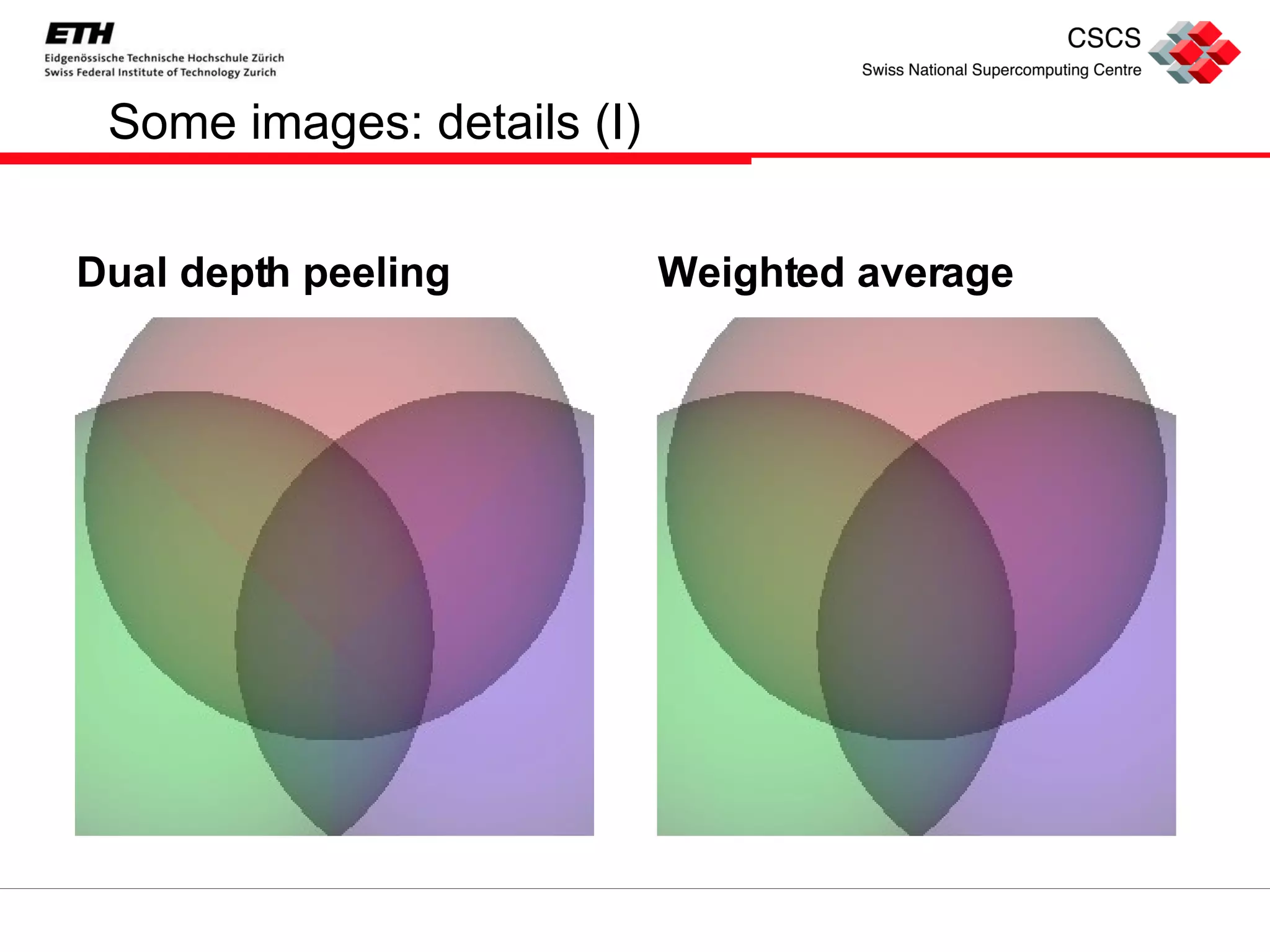 ETH
Eidgenössische Technische Hochschule Zürich
Swiss Federal Institute of Technology Zurich

CSCS
Swiss National Supercomputing Centre

Some images: details (I)

Dual depth peeling

Weighted average